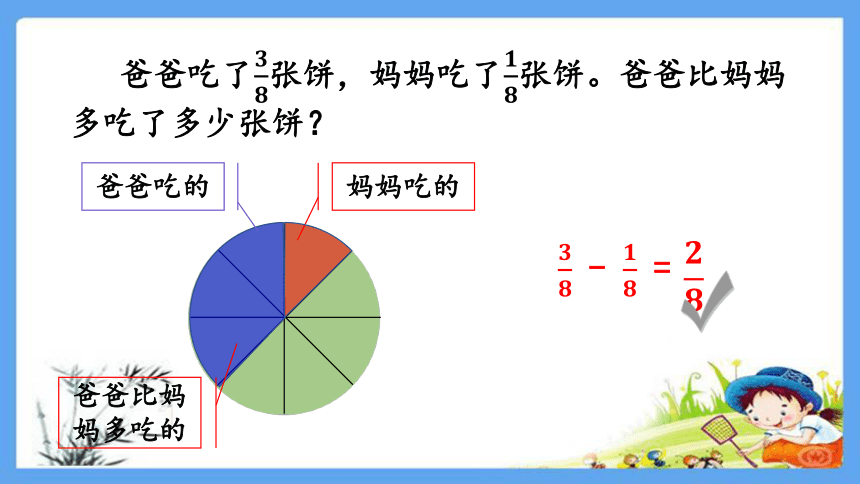 爸爸吃了$\frac{3}{8}$张饼，妈妈吃了$\frac{1}{8}$张饼。爸爸比妈妈多吃了多少张饼？

爸爸吃的

妈妈吃的

爸爸比妈妈多吃的

$\frac{3}{8} - \frac{1}{8} = \frac{2}{8}$